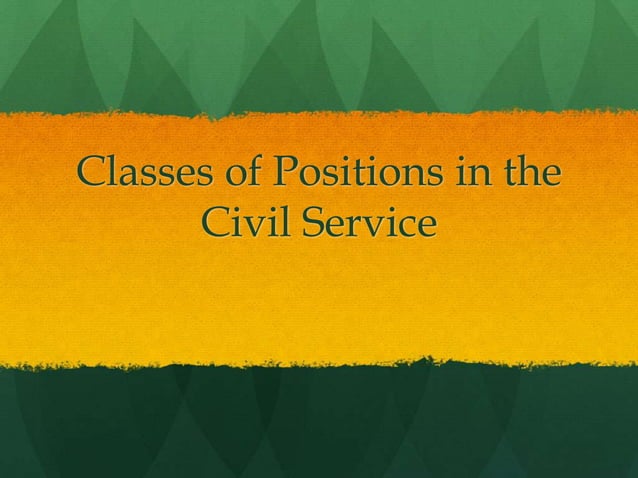 Classes of Positions in the Civil Service